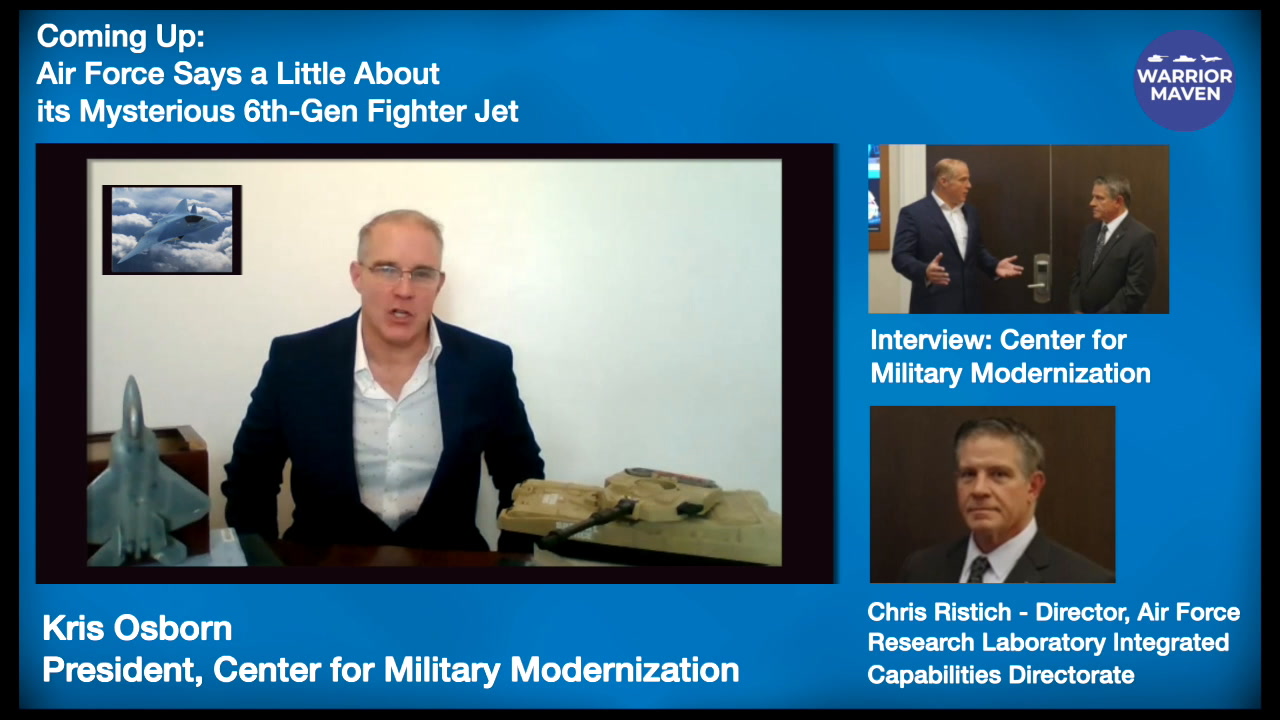 Coming Up:
Air Force Says a Little About its Mysterious 6th-Gen Fighter Jet

WARRIOR MAVEN

Interview: Center for Military Modernization

Kris Osborn
President, Center for Military Modernization

Chris Ristich - Director, Air Force Research Laboratory Integrated Capabilities Directorate